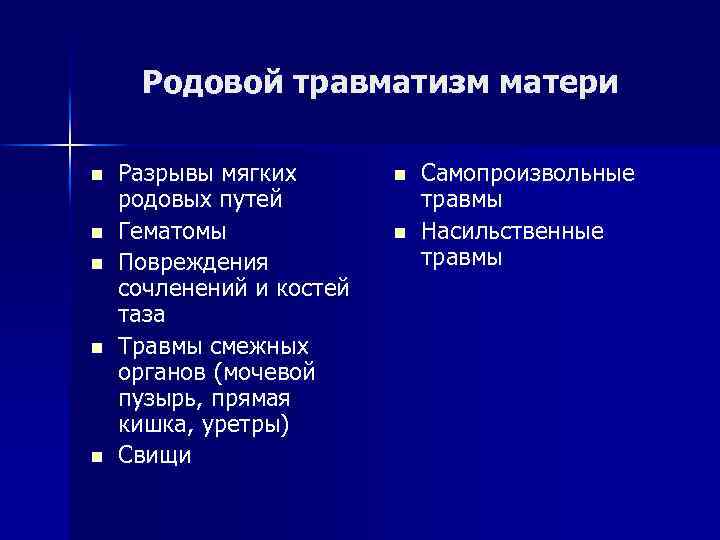 Родовой травматизм матери

- Разрывы мягких родовых путей
- Гематомы
- Повреждения сочленений и костей таза
- Травмы смежных органов (мочевой пузырь, прямая кишка, уретры)
- Свищи

- Самопроизвольные травмы
- Насильственные травмы